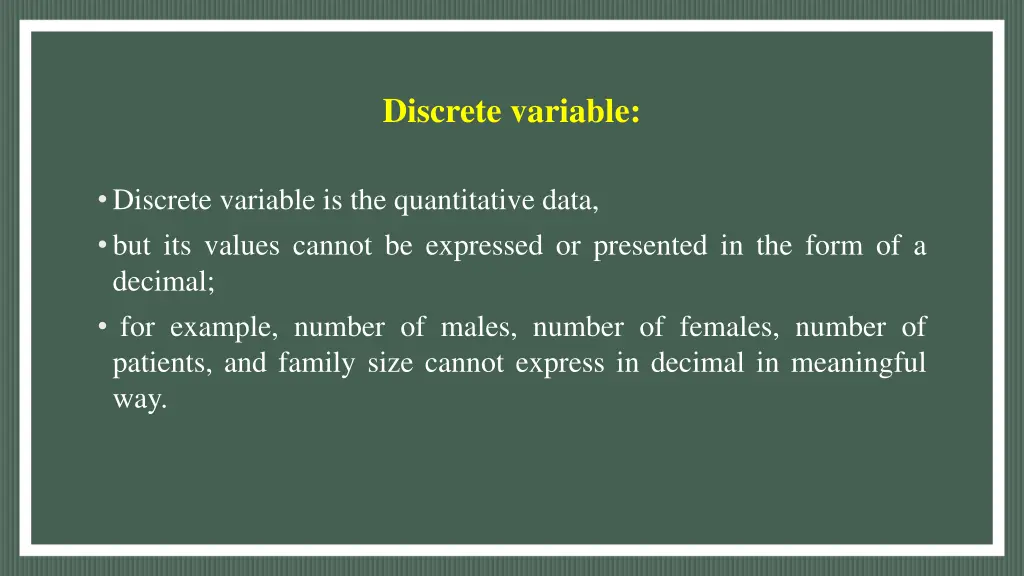 Discrete variable:

• Discrete variable is the quantitative data,
• but its values cannot be expressed or presented in the form of a decimal;
• for example, number of males, number of females, number of patients, and family size cannot express in decimal in meaningful way.